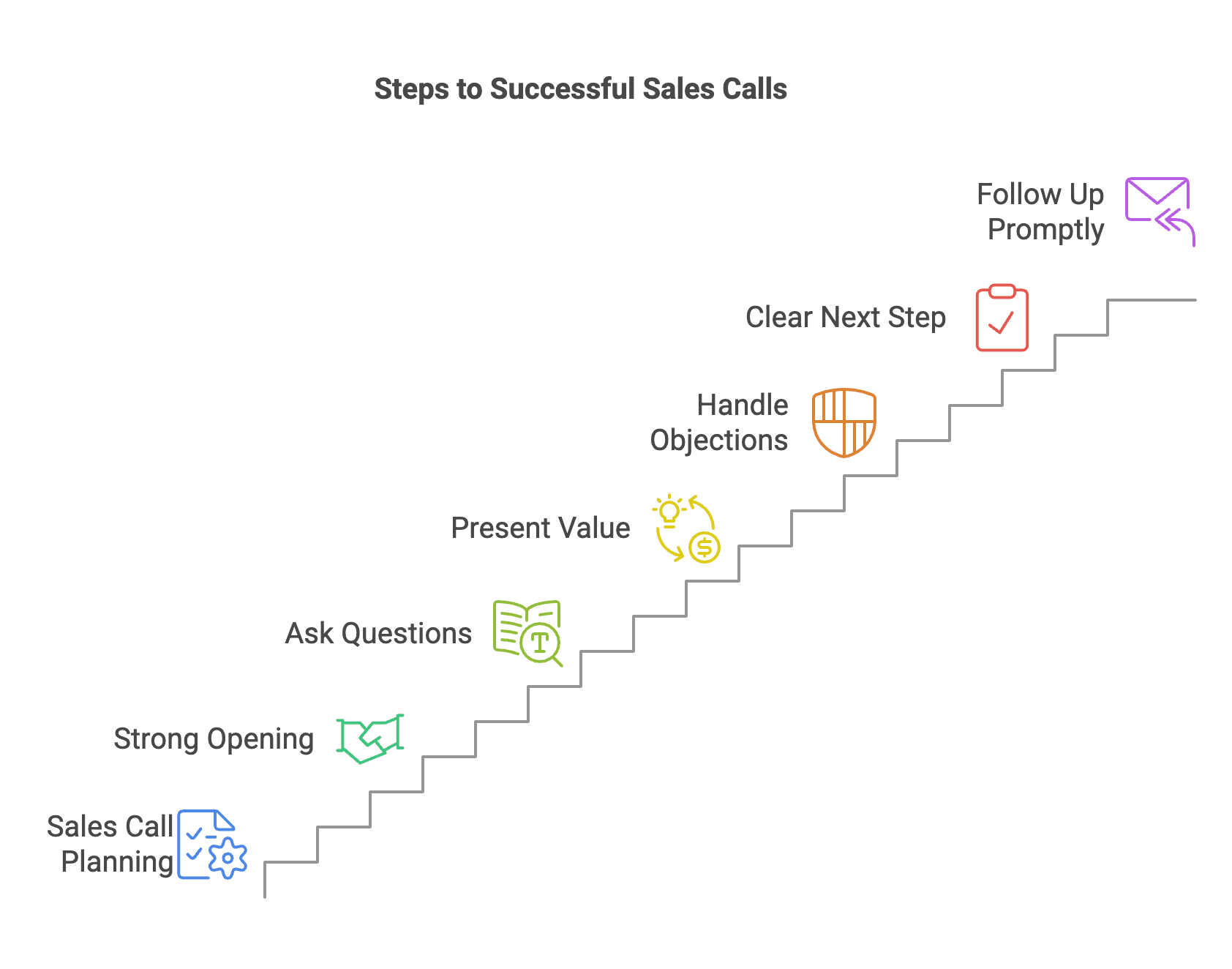 Steps to Successful Sales Calls

Follow Up Promptly

Clear Next Step

Handle Objections

Present Value

Ask Questions

Strong Opening

Sales Call Planning